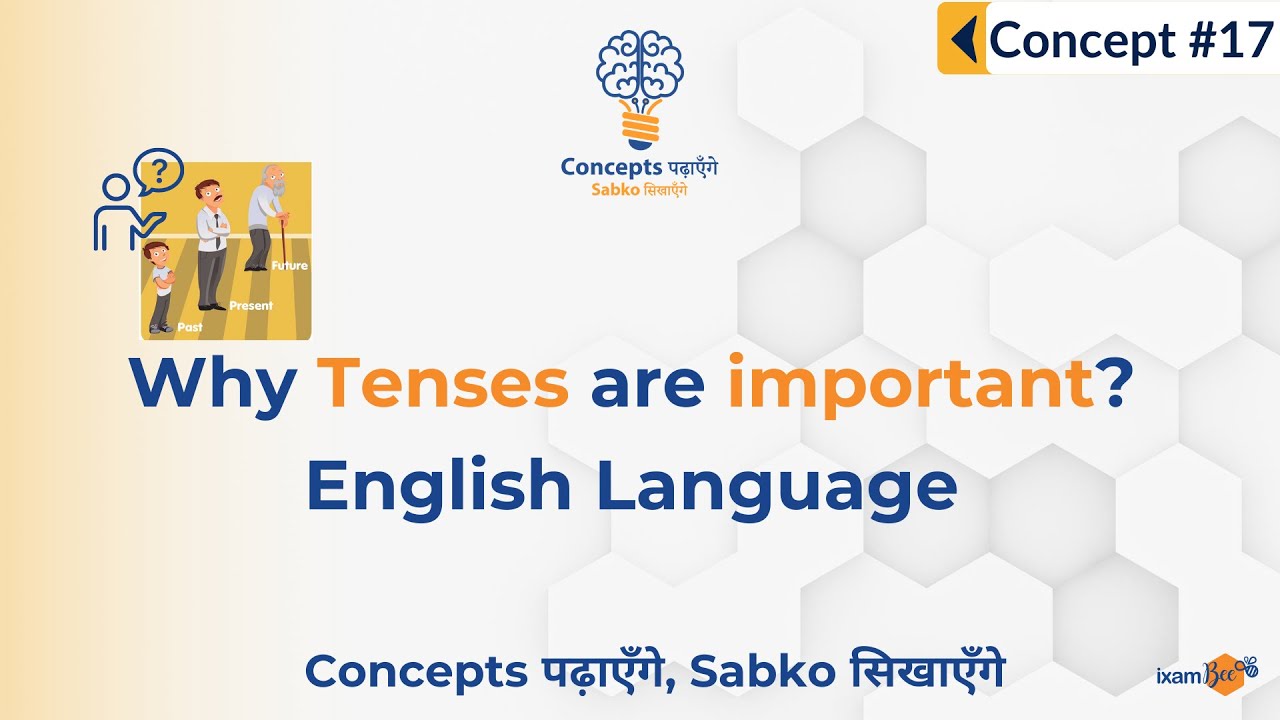 Concept #17

Concepts पढ़ाएँगे
Sabko सिखाएँगे

?

Future
Present
Past

Why Tenses are important?
English Language

Concepts पढ़ाएँगे, Sabko सिखाएँगे

ixamBee